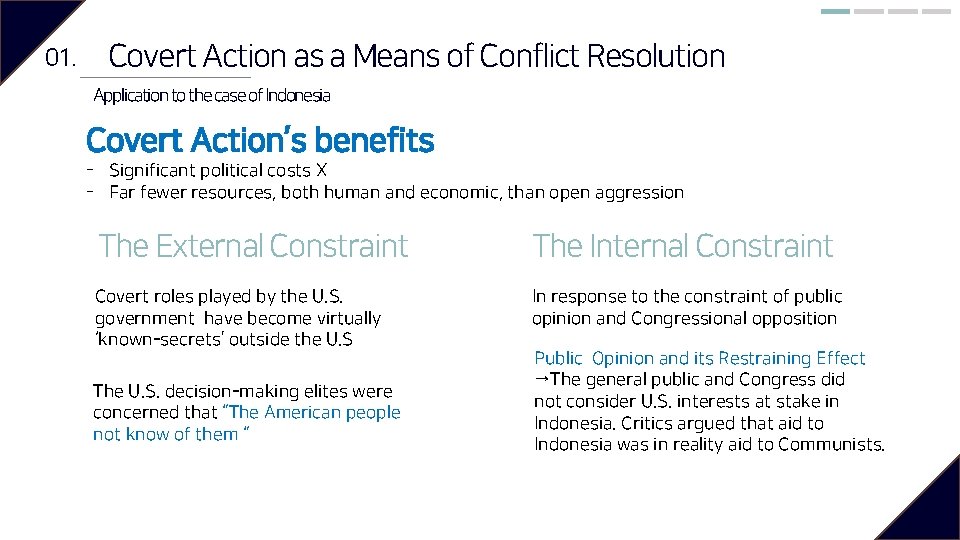 01. Covert Action as a Means of Conflict Resolution

Application to the case of Indonesia

Covert Action's benefits

- Significant political costs X
- Far fewer resources, both human and economic, than open aggression

The External Constraint

Covert roles played by the U.S. government have become virtually 'known-secrets' outside the U.S

The U.S. decision-making elites were concerned that "The American people not know of them "

The Internal Constraint

In response to the constraint of public opinion and Congressional opposition

Public Opinion and its Restraining Effect
→The general public and Congress did not consider U.S. interests at stake in Indonesia. Critics argued that aid to Indonesia was in reality aid to Communists.